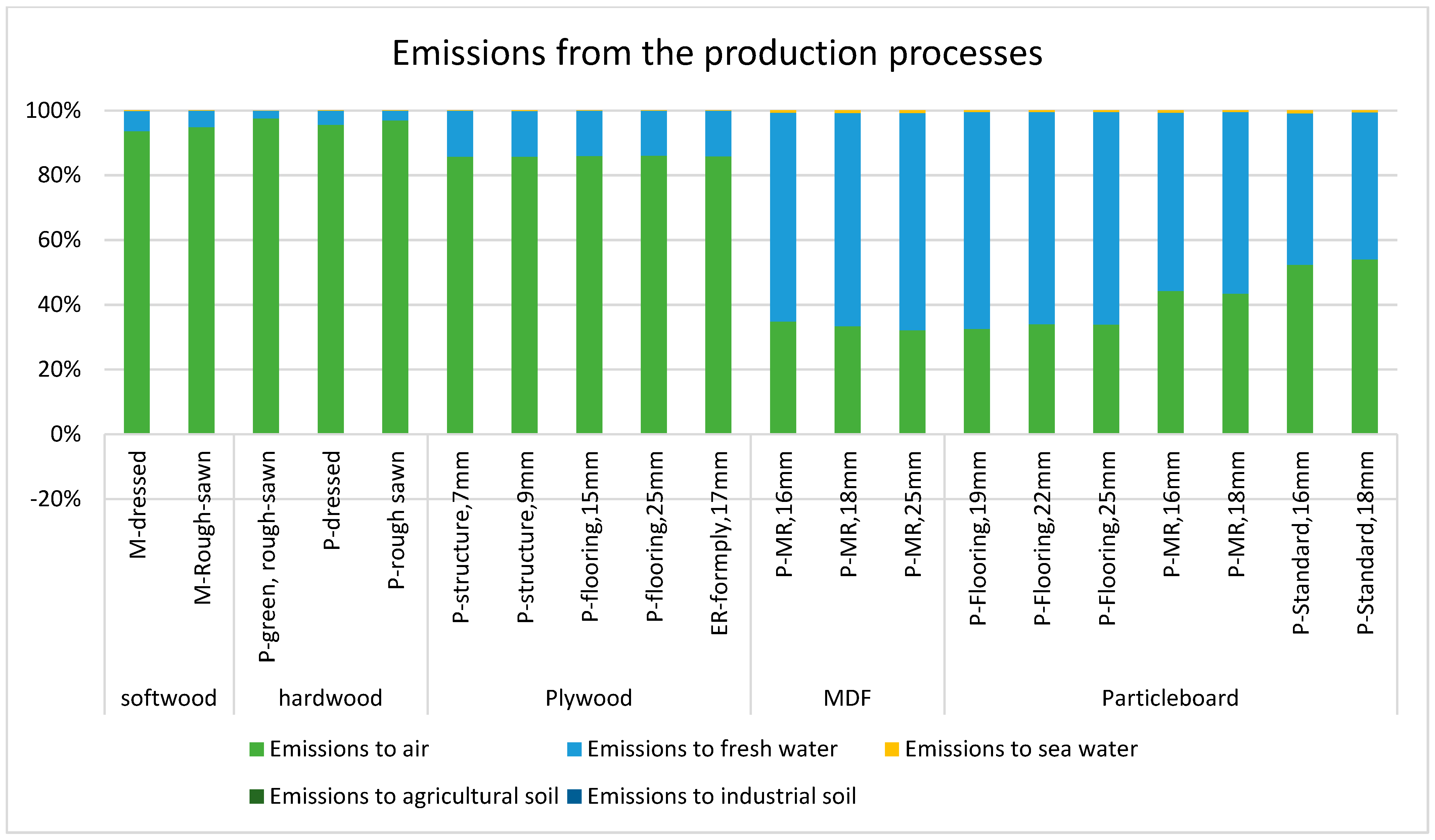 Emissions from the production processes

100%
80%
60%
40%
20%
0%
-20%

M-dressed
M-Rough-sawn
P-green, rough-sawn
P-dressed
P-rough sawn
P-structure,7mm
P-structure,9mm
P-flooring,15mm
P-flooring,25mm
ER-formply,17mm
P-MR,16mm
P-MR,18mm
P-MR,25mm
P-Flooring,19mm
P-Flooring,22mm
P-Flooring,25mm
P-MR,16mm
P-MR,18mm
P-Standard,16mm
P-Standard,18mm

softwood
hardwood
Plywood
MDF
Particleboard

Emissions to air
Emissions to fresh water
Emissions to sea water
Emissions to agricultural soil
Emissions to industrial soil